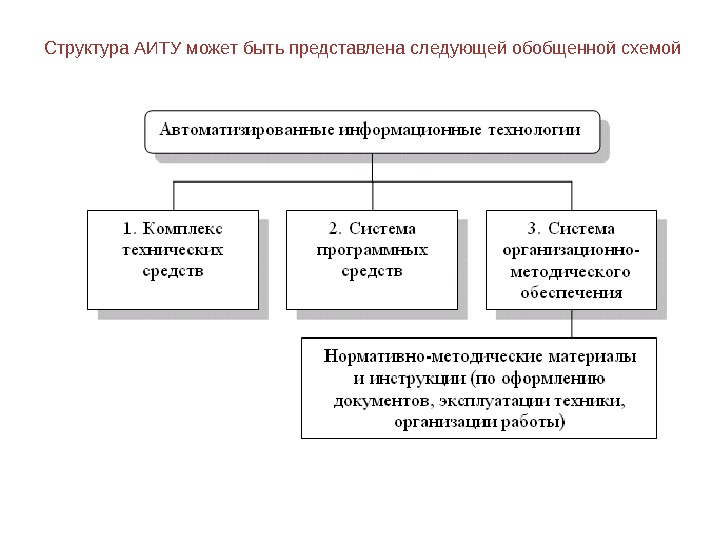 Структура АИТУ может быть представлена следующей обобщенной схемой

Автоматизированные информационные технологии

1. Комплекс технических средств

2. Система программных средств

3. Система организационно-методического обеспечения

Нормативно-методические материалы и инструкции (по оформлению документов, эксплуатации техники, организации работы)